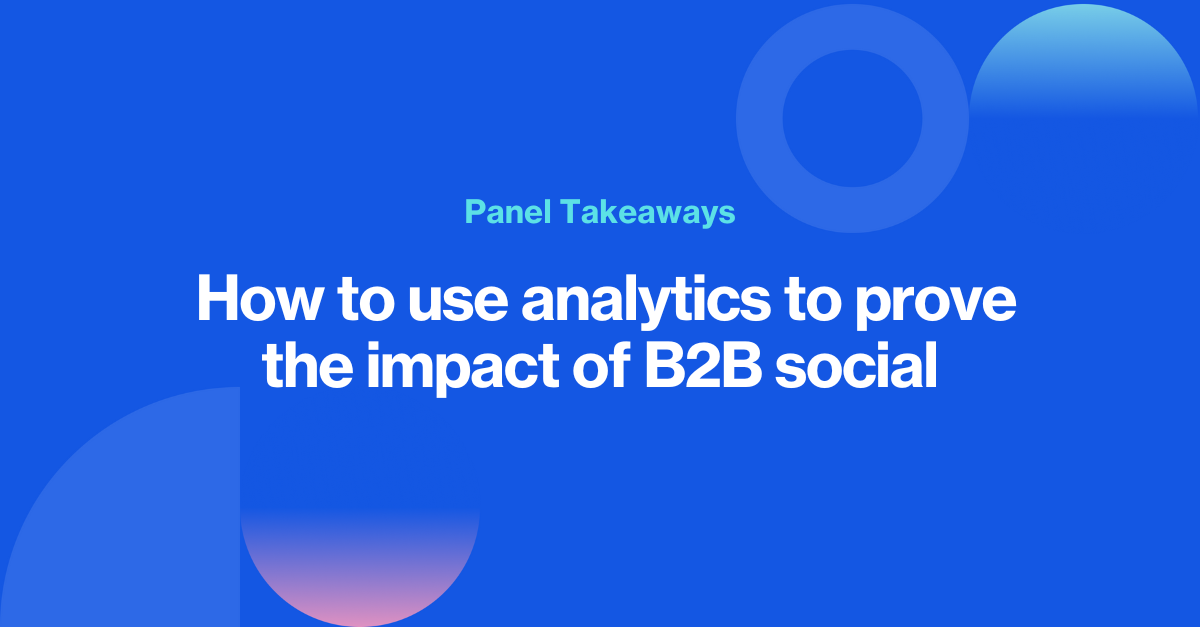 Panel Takeaways

How to use analytics to prove the impact of B2B social